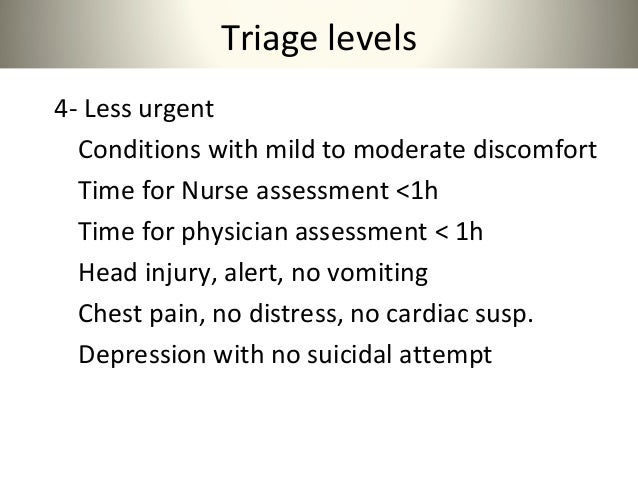 Triage levels

4- Less urgent

Conditions with mild to moderate discomfort

Time for Nurse assessment <1h

Time for physician assessment < 1h

Head injury, alert, no vomiting

Chest pain, no distress, no cardiac susp.

Depression with no suicidal attempt